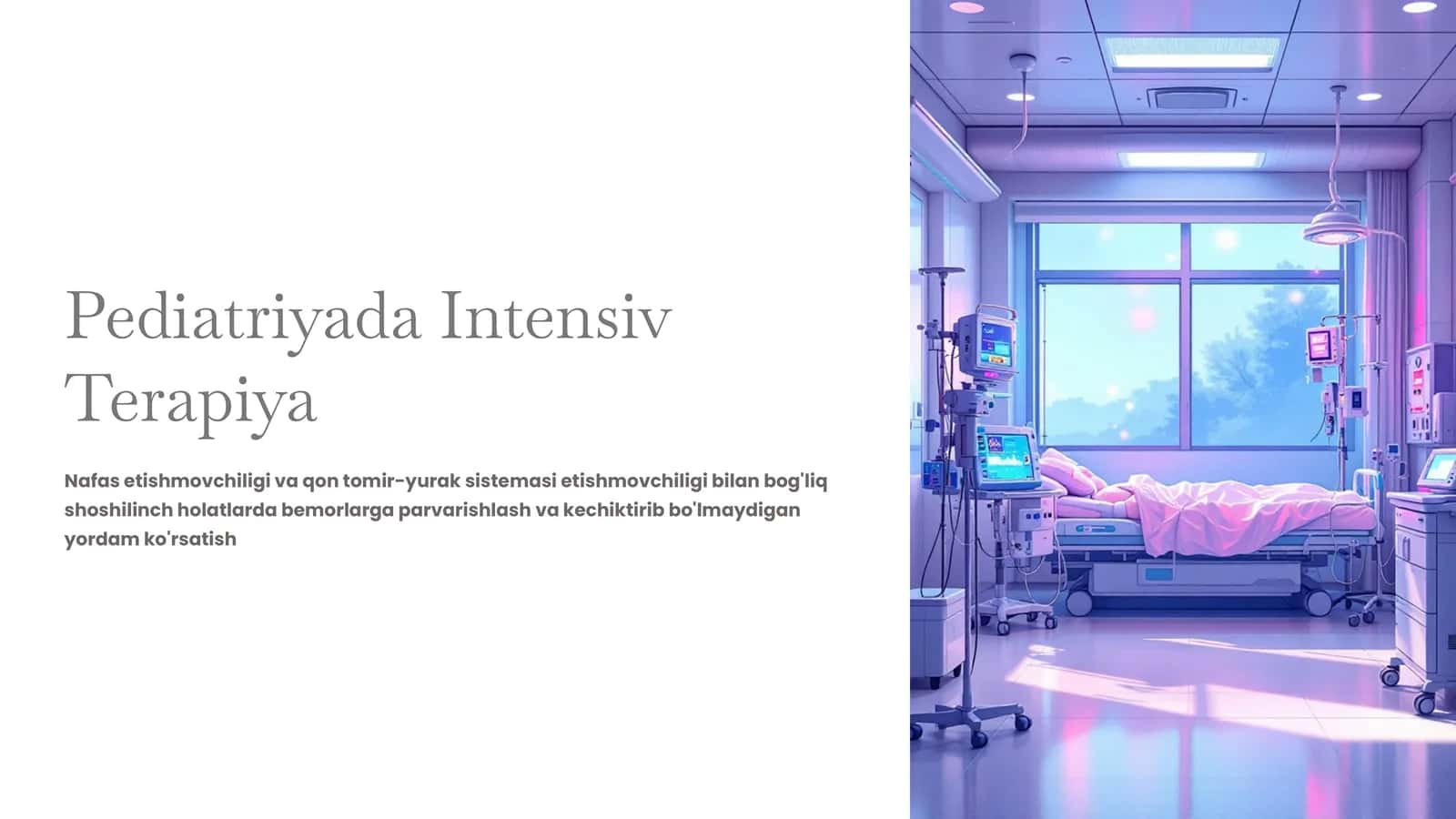 Pediatriyada Intensiv Terapiya

Nafas etishmovchiligi va qon tomir-yurak sistemasi etishmovchiligi bilan bog'liq shoshilinch holatlarda bemorlarga parvarishlash va kechiktirib bo'lmaydigan yordam ko'rsatish